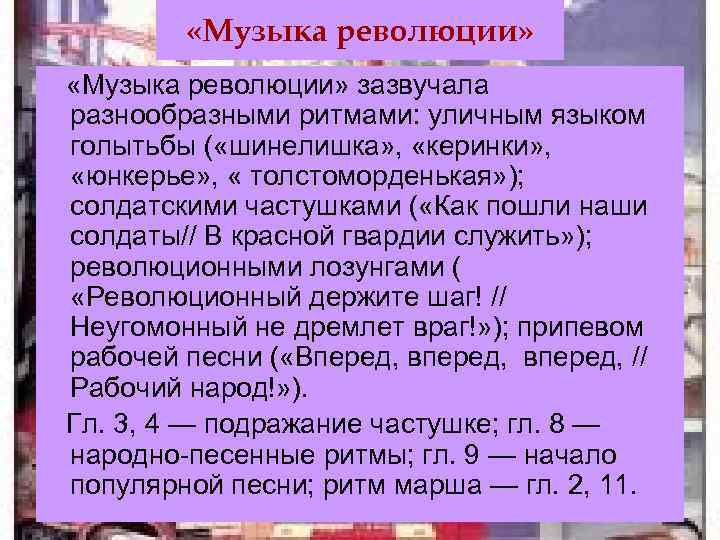 «Музыка революции»

«Музыка революции» зазвучала разнообразными ритмами: уличным языком голытьбы («шинелишка», «керинки», «юнкерье», « толстоморденькая»); солдатскими частушками («Как пошли наши солдаты// В красной гвардии служить»); революционными лозунгами ( «Революционный держите шаг! // Неугомонный не дремлет враг!»); припевом рабочей песни («Вперед, вперед, вперед, // Рабочий народ!»).

Гл. 3, 4 — подражание частушке; гл. 8 — народно-песенные ритмы; гл. 9 — начало популярной песни; ритм марша — гл. 2, 11.